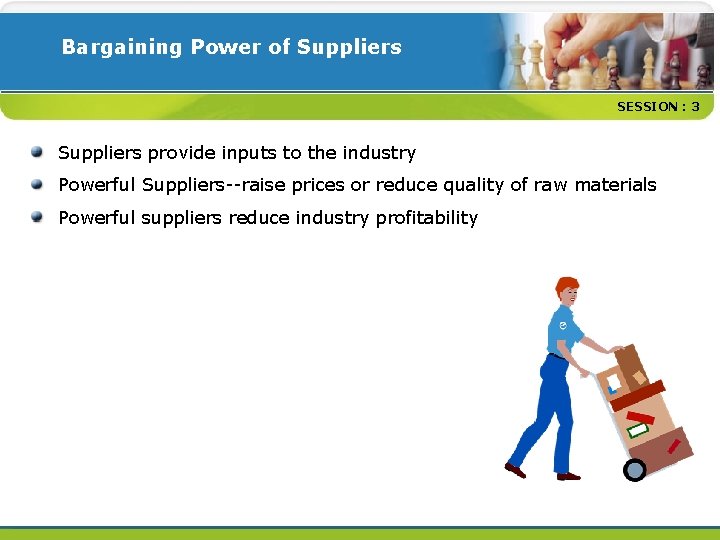 Bargaining Power of Suppliers

SESSION : 3

Suppliers provide inputs to the industry

Powerful Suppliers--raise prices or reduce quality of raw materials

Powerful suppliers reduce industry profitability